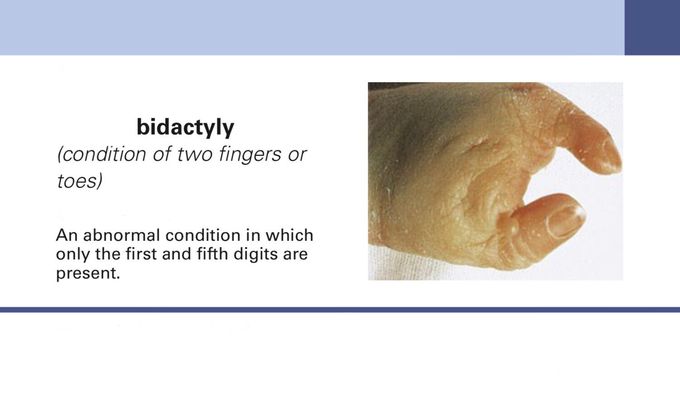 bidactyly
(condition of two fingers or toes)

An abnormal condition in which only the first and fifth digits are present.